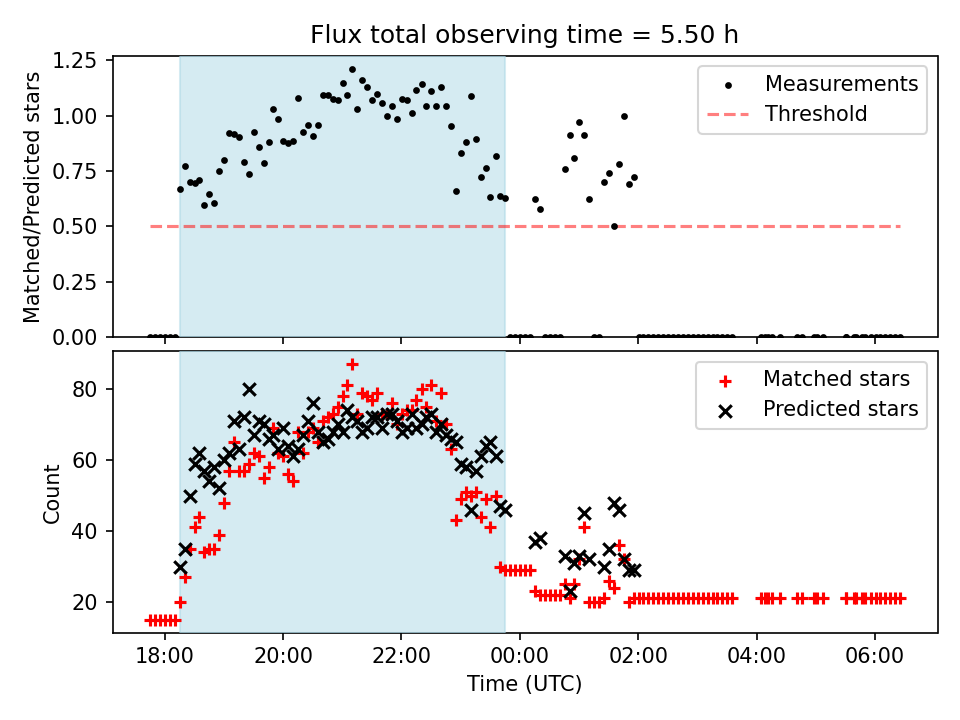 Flux total observing time = 5.50 h

Matched/Predicted stars

1.25
1.00
0.75
0.50
0.25
0.00

Measurements
Threshold

Count

80
60
40
20

Matched stars
Predicted stars

18:00
20:00
22:00
00:00
02:00
04:00
06:00

Time (UTC)